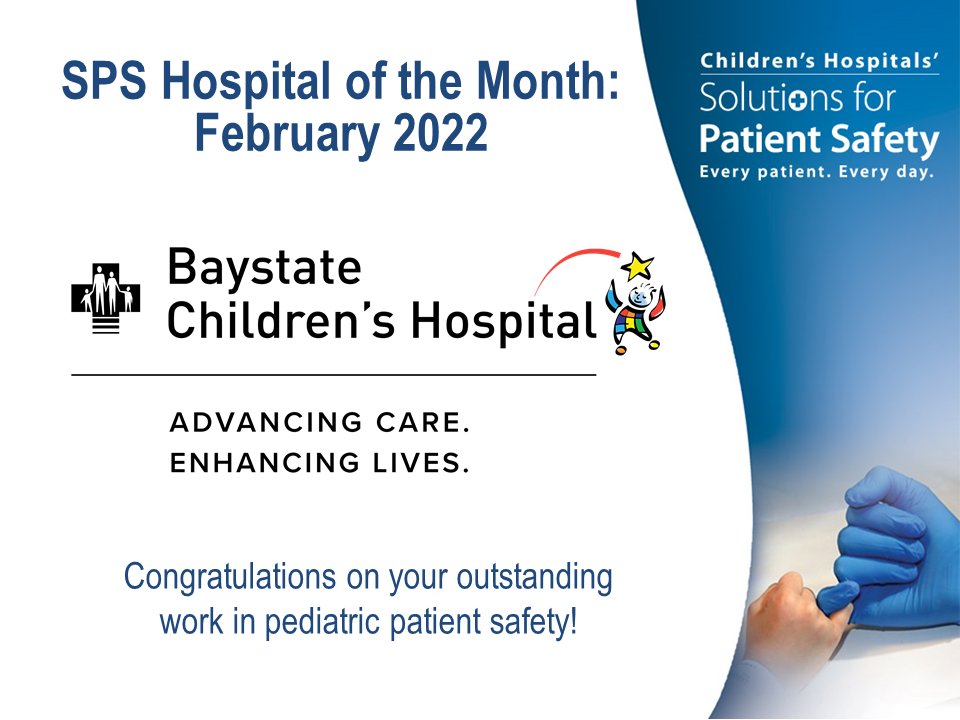 SPS Hospital of the Month: February 2022

Children's Hospitals' Solutions for Patient Safety
Every patient. Every day.

Baystate Children's Hospital

ADVANCING CARE.
ENHANCING LIVES.

Congratulations on your outstanding work in pediatric patient safety!